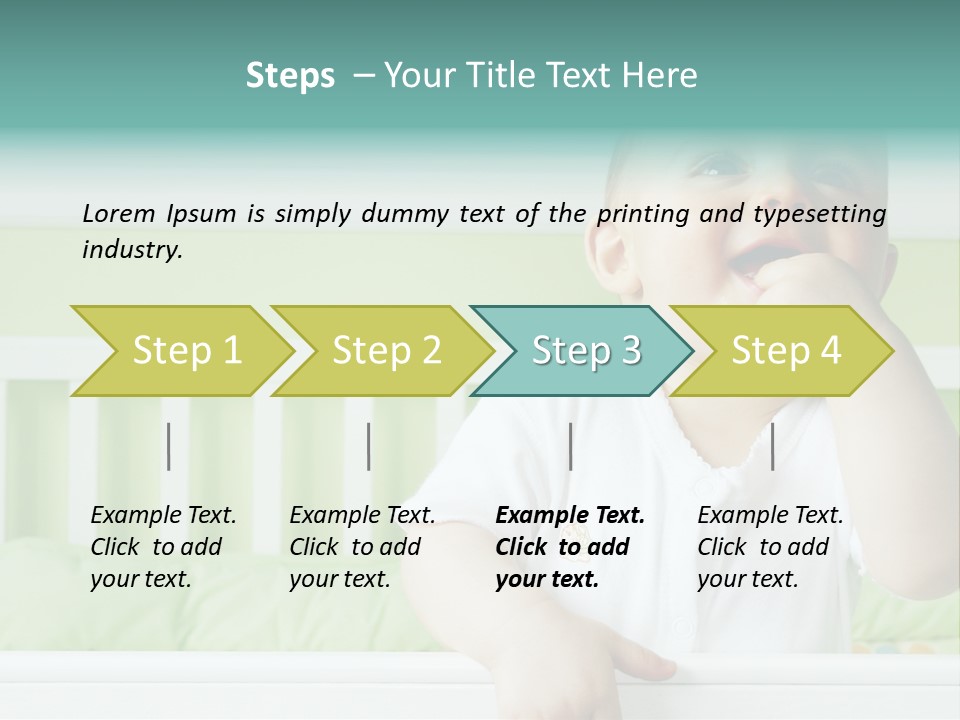 Steps – Your Title Text Here

Lorem Ipsum is simply dummy text of the printing and typesetting industry.

Step 1

Step 2

Step 3

Step 4

Example Text. Click to add your text.

Example Text. Click to add your text.

Example Text. Click to add your text.

Example Text. Click to add your text.